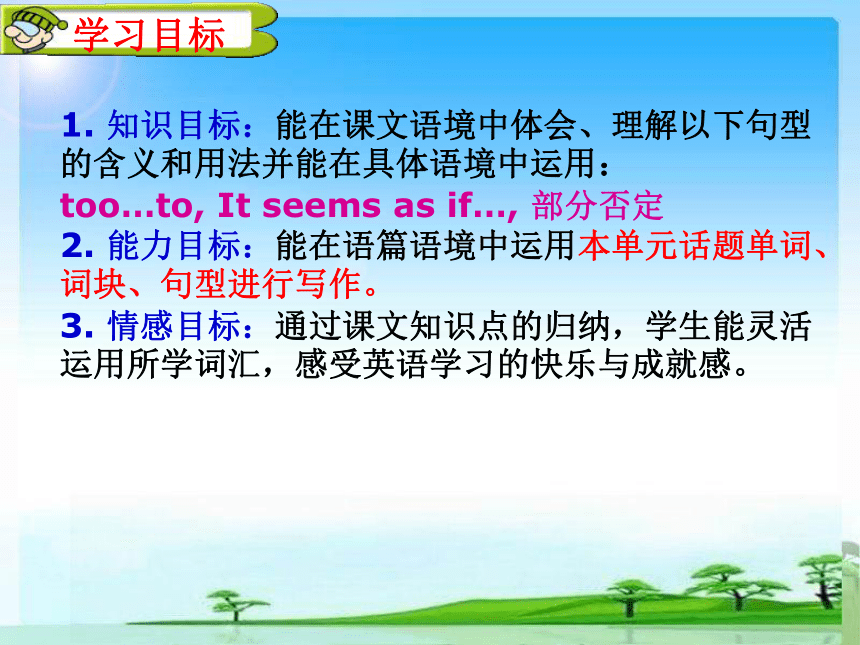 学习目标

1. 知识目标：能在课文语境中体会、理解以下句型的含义和用法并能在具体语境中运用：
too…to, It seems as if…, 部分否定
2. 能力目标：能在语篇语境中运用本单元话题单词、词块、句型进行写作。
3. 情感目标：通过课文知识点的归纳，学生能灵活运用所学词汇，感受英语学习的快乐与成就感。